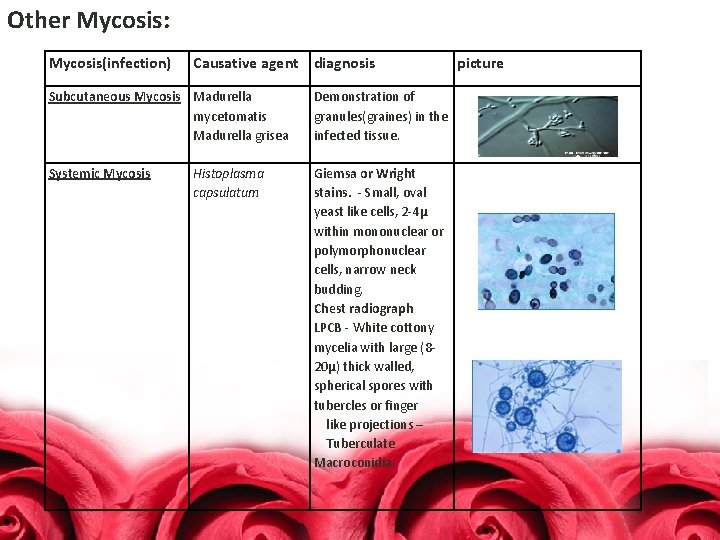 Other Mycosis:

| Mycosis(infection) | Causative agent | diagnosis | picture |
|---|---|---|---|
| Subcutaneous Mycosis | Madurella mycetomatis Madurella grisea | Demonstration of granules(graines) in the infected tissue. | |
| Systemic Mycosis | Histoplasma capsulatum | Giemsa or Wright stains. - Small, oval yeast like cells, 2-4µ within mononuclear or polymorphonuclear cells, narrow neck budding. Chest radiograph LPCB - White cottony mycelia with large (8-20µ) thick walled, spherical spores with tubercles or finger like projections – Tuberculate Macroconidia | |